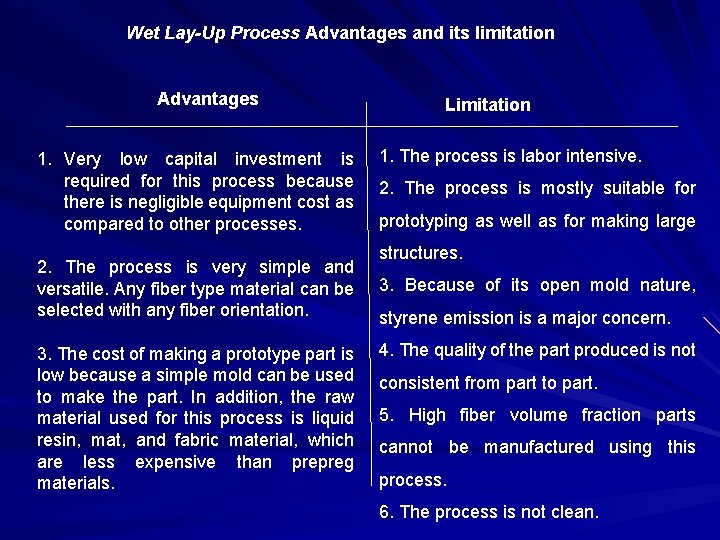 Wet Lay-Up Process Advantages and its limitation

Advantages

1. Very low capital investment is required for this process because there is negligible equipment cost as compared to other processes.

2. The process is very simple and versatile. Any fiber type material can be selected with any fiber orientation.

3. The cost of making a prototype part is low because a simple mold can be used to make the part. In addition, the raw material used for this process is liquid resin, mat, and fabric material, which are less expensive than prepreg materials.

Limitation

1. The process is labor intensive.

2. The process is mostly suitable for prototyping as well as for making large structures.

3. Because of its open mold nature, styrene emission is a major concern.

4. The quality of the part produced is not consistent from part to part.

5. High fiber volume fraction parts cannot be manufactured using this process.

6. The process is not clean.